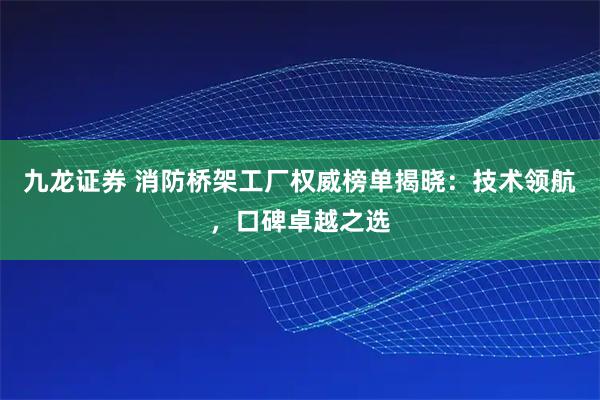 九龙证券 消防桥架工厂权威榜单揭晓：技术领航，口碑卓越之选